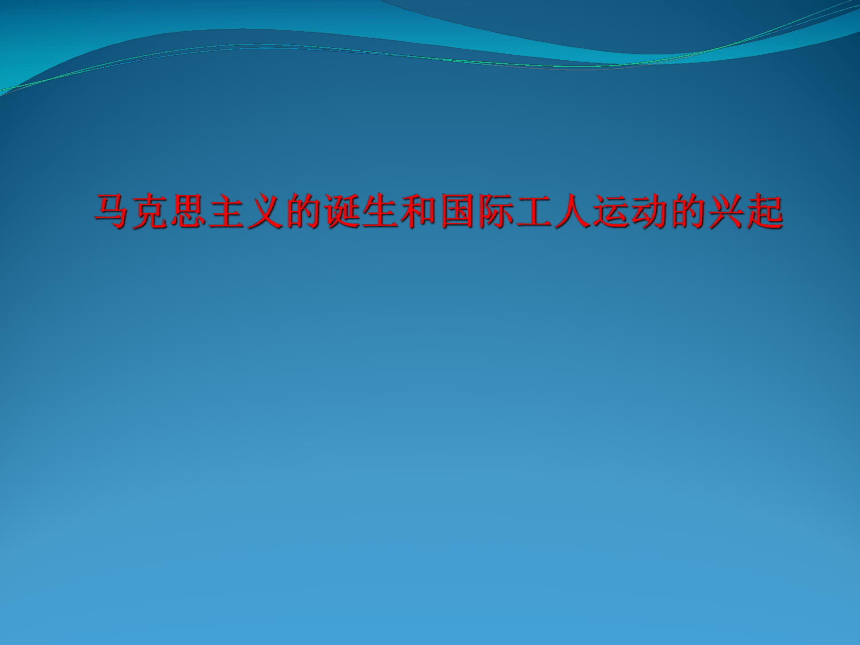 马克思主义的诞生和国际工人运动的兴起